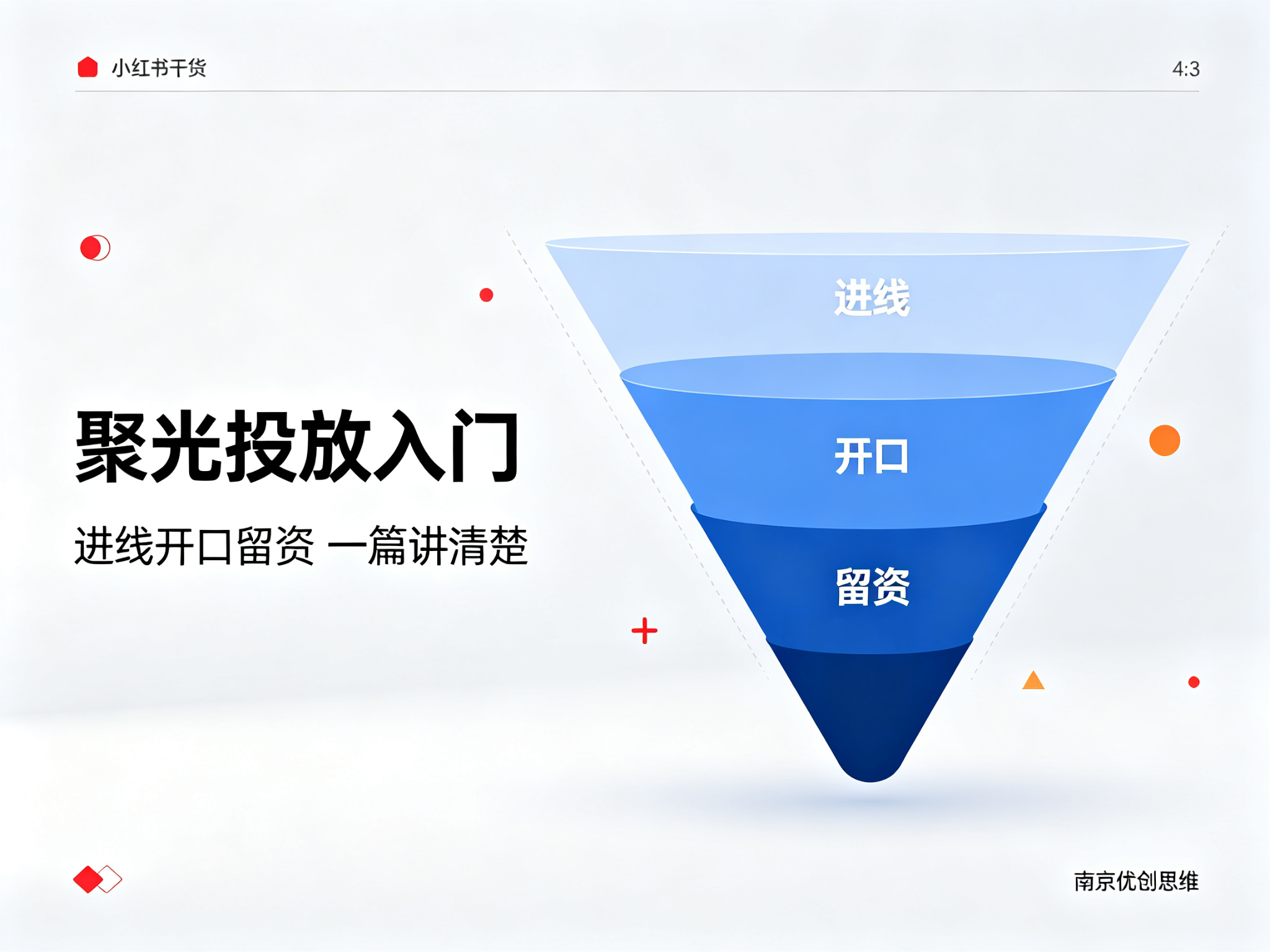 小红书干货

4:3

聚光投放入门

进线开口留资 一篇讲清楚

进线

开口

留资

南京优创思维